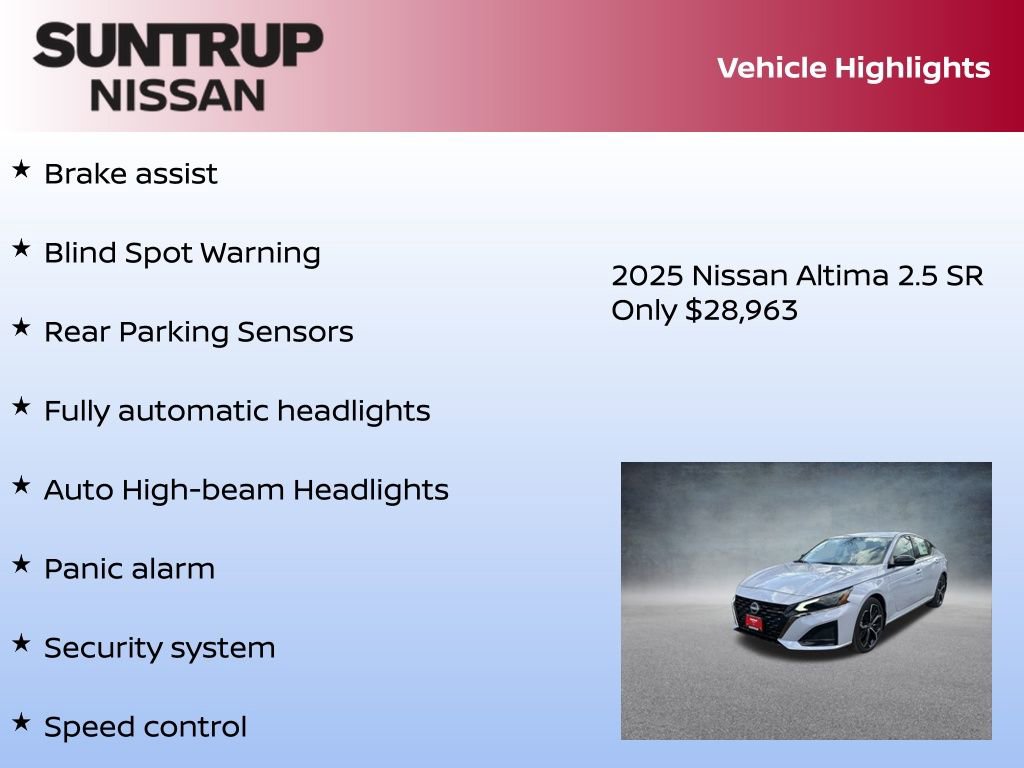 SUNTRUP
NISSAN

Vehicle Highlights

★ Brake assist

★ Blind Spot Warning

★ Rear Parking Sensors

★ Fully automatic headlights

★ Auto High-beam Headlights

★ Panic alarm

★ Security system

★ Speed control

2025 Nissan Altima 2.5 SR
Only $28,963